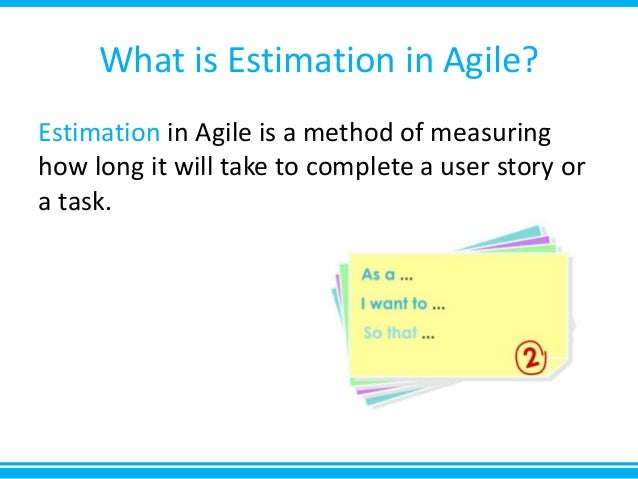 What is Estimation in Agile?

Estimation in Agile is a method of measuring how long it will take to complete a user story or a task.

As a ...
I want to ...
So that ...
2